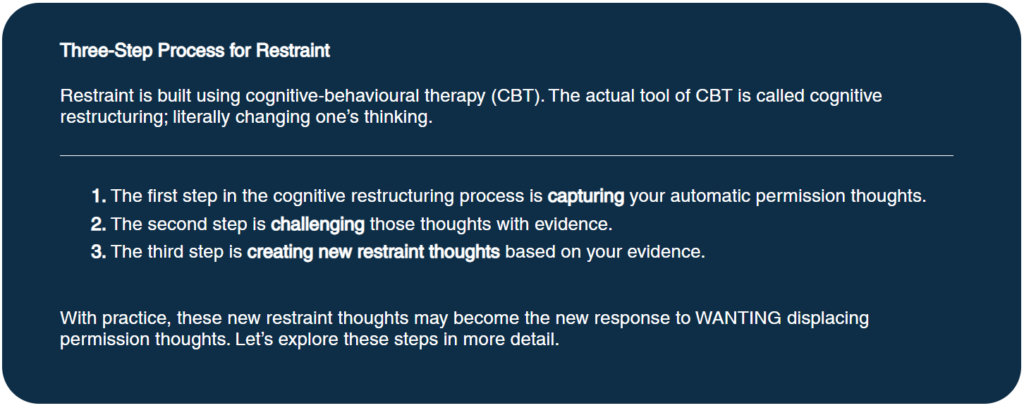 Three-Step Process for Restraint

Restraint is built using cognitive-behavioural therapy (CBT). The actual tool of CBT is called cognitive restructuring; literally changing one's thinking.

1. The first step in the cognitive restructuring process is capturing your automatic permission thoughts.
2. The second step is challenging those thoughts with evidence.
3. The third step is creating new restraint thoughts based on your evidence.

With practice, these new restraint thoughts may become the new response to WANTING displacing permission thoughts. Let's explore these steps in more detail.